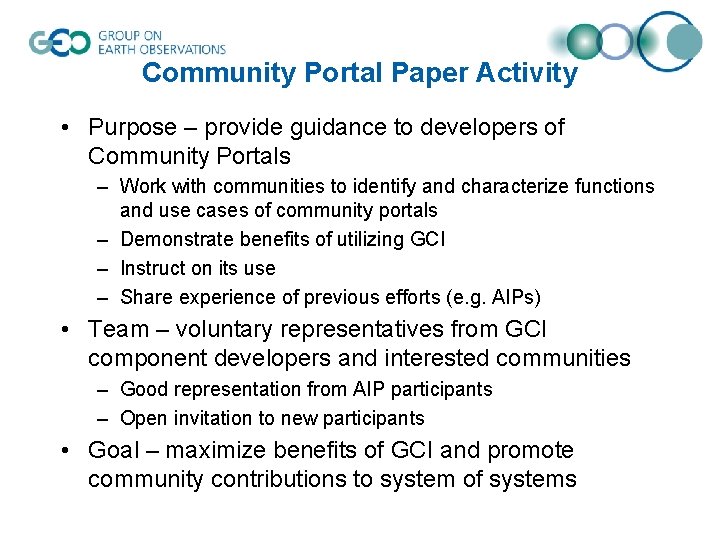 GEO GROUP ON EARTH OBSERVATIONS

Community Portal Paper Activity

• Purpose – provide guidance to developers of Community Portals
– Work with communities to identify and characterize functions and use cases of community portals
– Demonstrate benefits of utilizing GCI
– Instruct on its use
– Share experience of previous efforts (e.g. AIPs)

• Team – voluntary representatives from GCI component developers and interested communities
– Good representation from AIP participants
– Open invitation to new participants

• Goal – maximize benefits of GCI and promote community contributions to system of systems